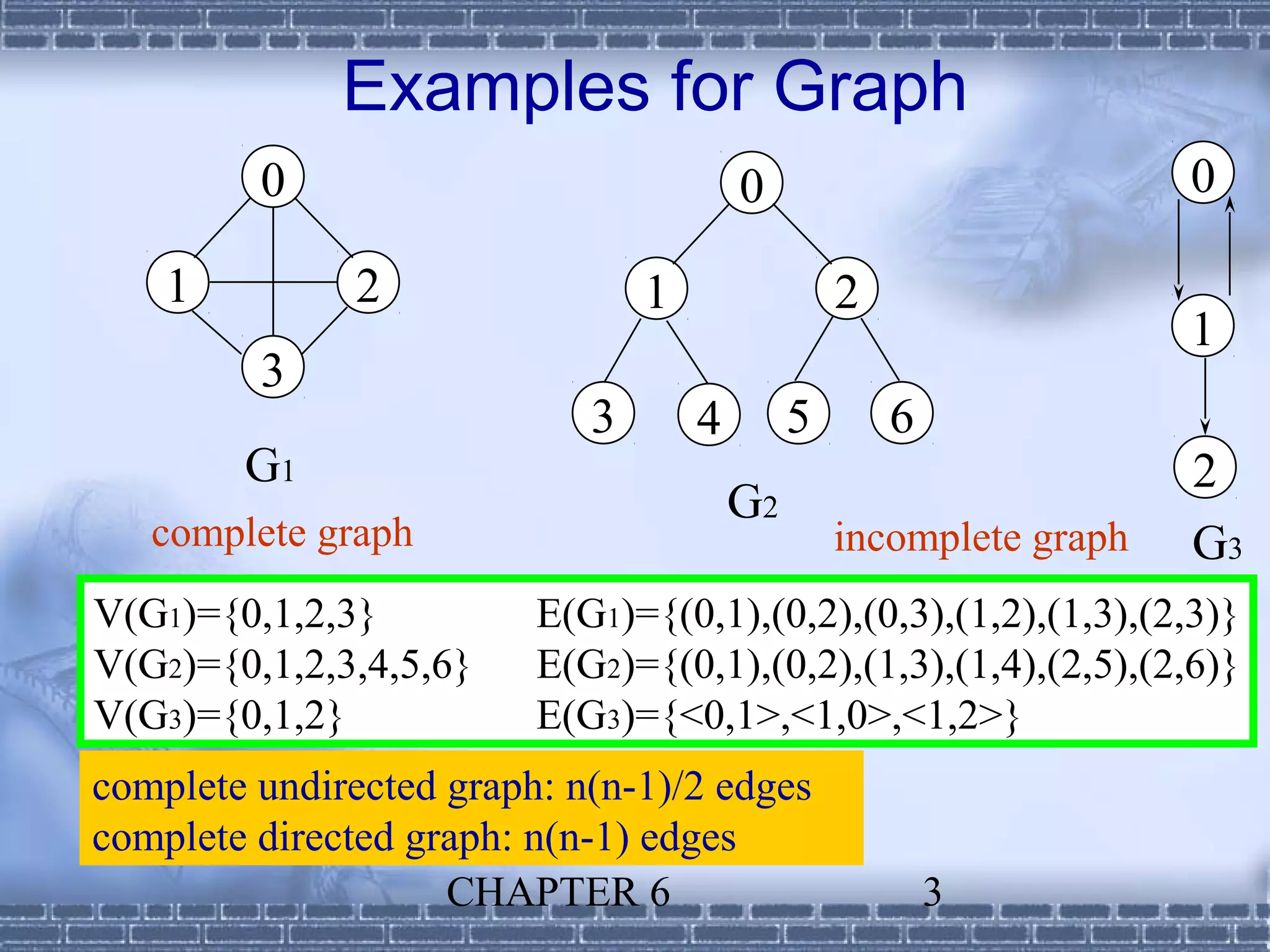 Examples for Graph

0
1 2
3

$G_1$

complete graph

0
1 2
3 4 5 6

$G_2$

incomplete graph

0
1
2

$G_3$

$V(G_1)=\{0,1,2,3\}$ $E(G_1)=\{(0,1),(0,2),(0,3),(1,2),(1,3),(2,3)\}$
$V(G_2)=\{0,1,2,3,4,5,6\}$ $E(G_2)=\{(0,1),(0,2),(1,3),(1,4),(2,5),(2,6)\}$
$V(G_3)=\{0,1,2\}$ $E(G_3)=\{<0,1>,<1,0>,<1,2>\}$

complete undirected graph: n(n-1)/2 edges
complete directed graph: n(n-1) edges

CHAPTER 6 3